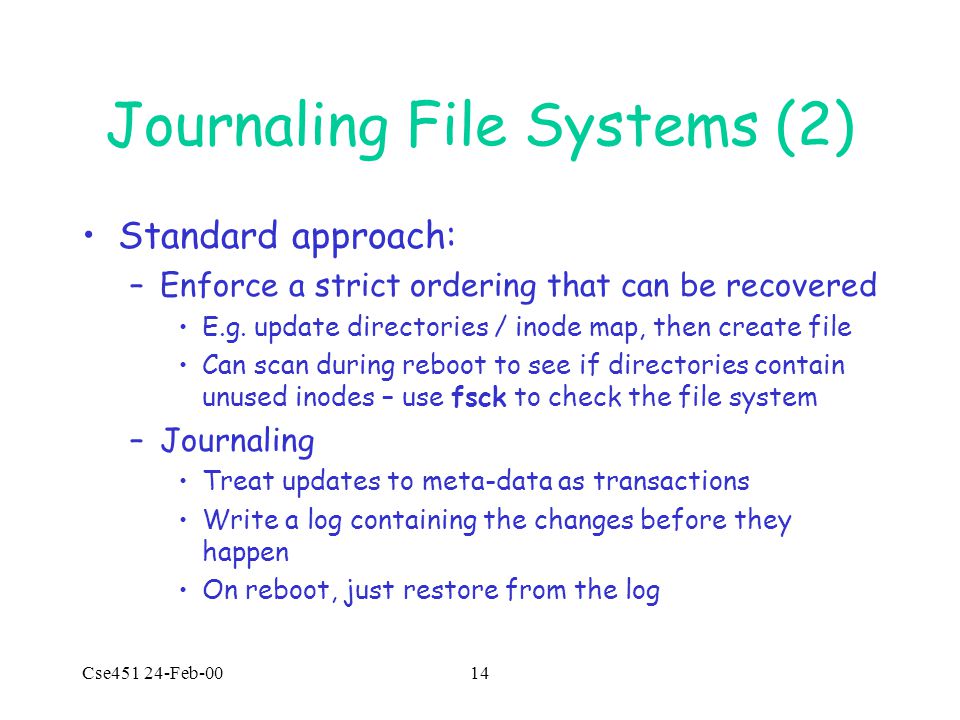 Journaling File Systems (2)

• Standard approach:
 – Enforce a strict ordering that can be recovered
  • E.g. update directories / inode map, then create file
  • Can scan during reboot to see if directories contain unused inodes – use fsck to check the file system
 – Journaling
  • Treat updates to meta-data as transactions
  • Write a log containing the changes before they happen
  • On reboot, just restore from the log

Cse451 24-Feb-00

14